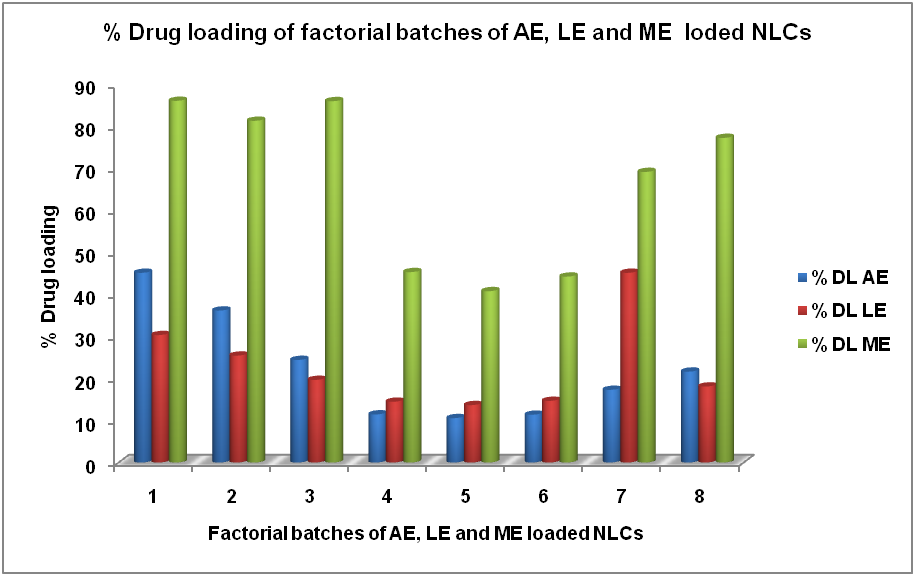 % Drug loading of factorial batches of AE, LE and ME loded NLCs

% Drug loading

90
80
70
60
50
40
30
20
10
0

1 2 3 4 5 6 7 8

Factorial batches of AE, LE and ME loaded NLCs

% DL AE
% DL LE
% DL ME